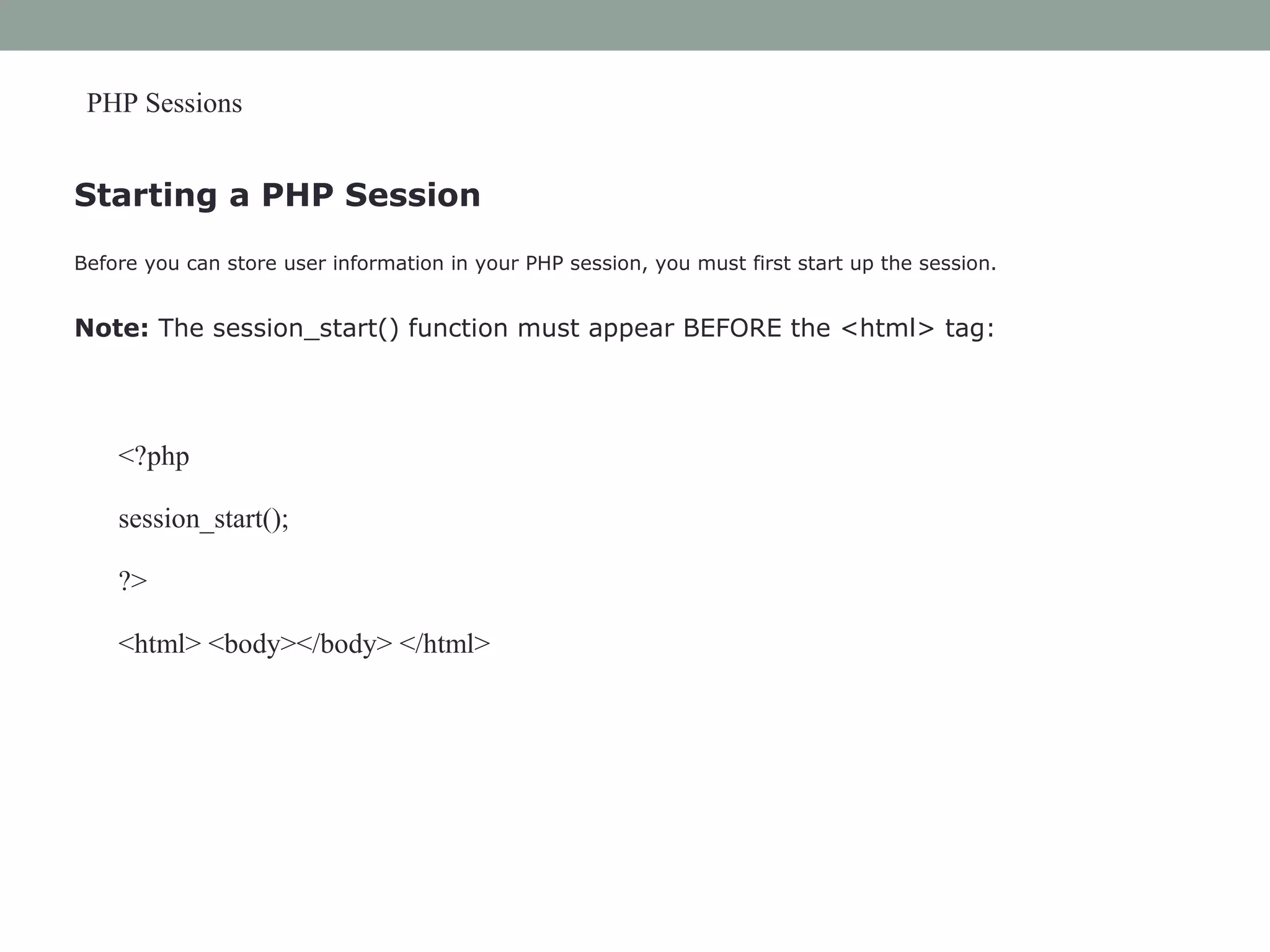 PHP Sessions

Starting a PHP Session

Before you can store user information in your PHP session, you must first start up the session.

Note: The session_start() function must appear BEFORE the <html> tag:

<?php

session_start();

?>

<html> <body></body> </html>